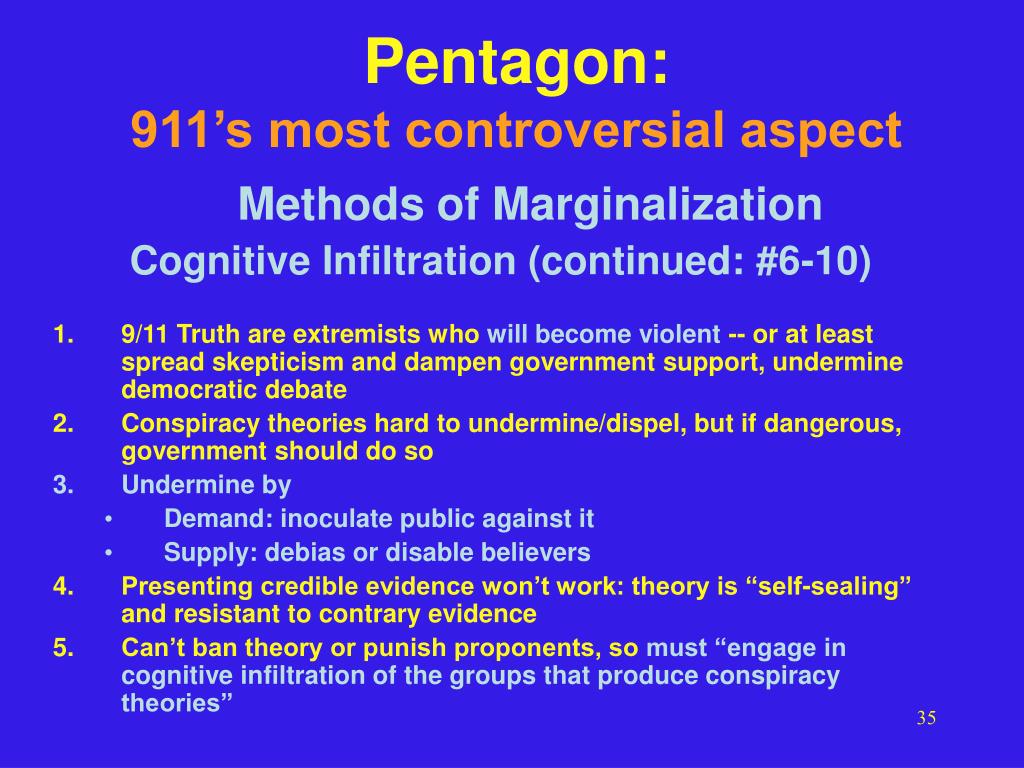 Pentagon:
911’s most controversial aspect

Methods of Marginalization
Cognitive Infiltration (continued: #6-10)

1. 9/11 Truth are extremists who will become violent -- or at least spread skepticism and dampen government support, undermine democratic debate
2. Conspiracy theories hard to undermine/dispel, but if dangerous, government should do so
3. Undermine by
• Demand: inoculate public against it
• Supply: debias or disable believers
4. Presenting credible evidence won’t work: theory is “self-sealing” and resistant to contrary evidence
5. Can’t ban theory or punish proponents, so must “engage in cognitive infiltration of the groups that produce conspiracy theories”

35